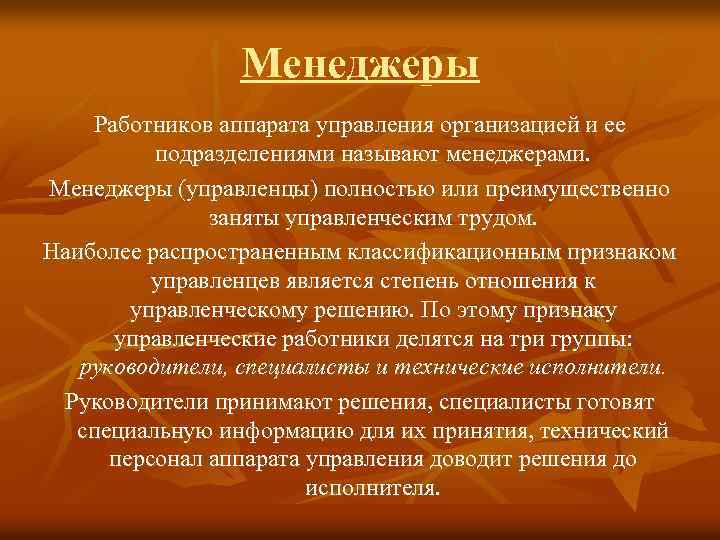 Менеджеры

Работников аппарата управления организацией и ее подразделениями называют менеджерами.

Менеджеры (управленцы) полностью или преимущественно заняты управленческим трудом.

Наиболее распространенным классификационным признаком управленцев является степень отношения к управленческому решению. По этому признаку управленческие работники делятся на три группы: руководители, специалисты и технические исполнители.

Руководители принимают решения, специалисты готовят специальную информацию для их принятия, технический персонал аппарата управления доводит решения до исполнителя.